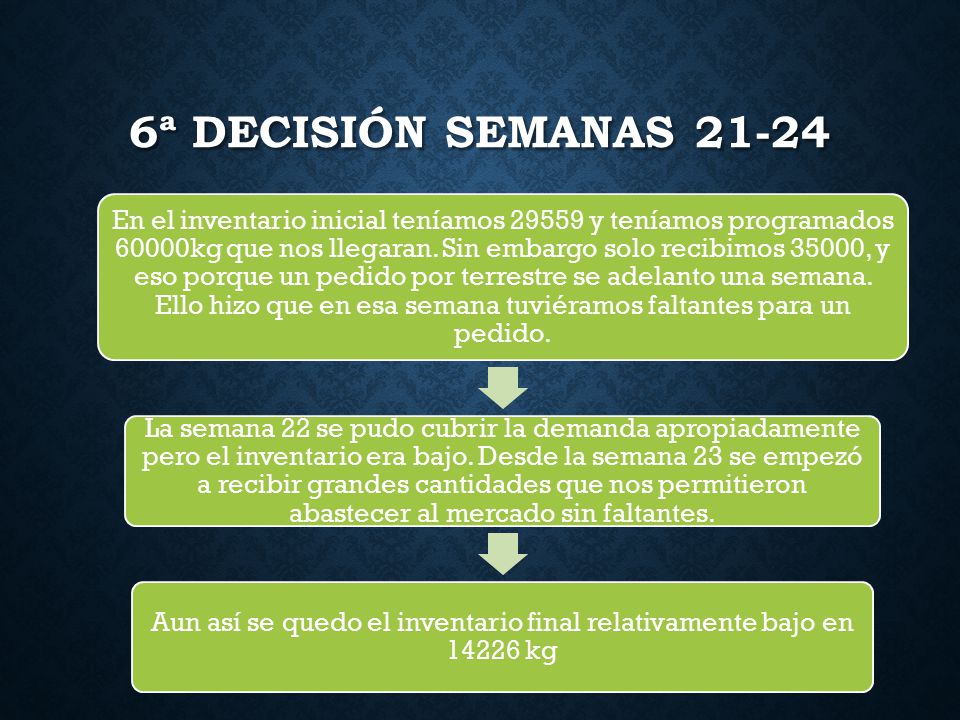 6ª DECISIÓN SEMANAS 21-24

En el inventario inicial teníamos 29559 y teníamos programados 60000kg que nos llegaran. Sin embargo solo recibimos 35000, y eso porque un pedido por terrestre se adelanto una semana. Ello hizo que en esa semana tuviéramos faltantes para un pedido.

La semana 22 se pudo cubrir la demanda apropiadamente pero el inventario era bajo. Desde la semana 23 se empezó a recibir grandes cantidades que nos permitieron abastecer al mercado sin faltantes.

Aun así se quedo el inventario final relativamente bajo en 14226 kg